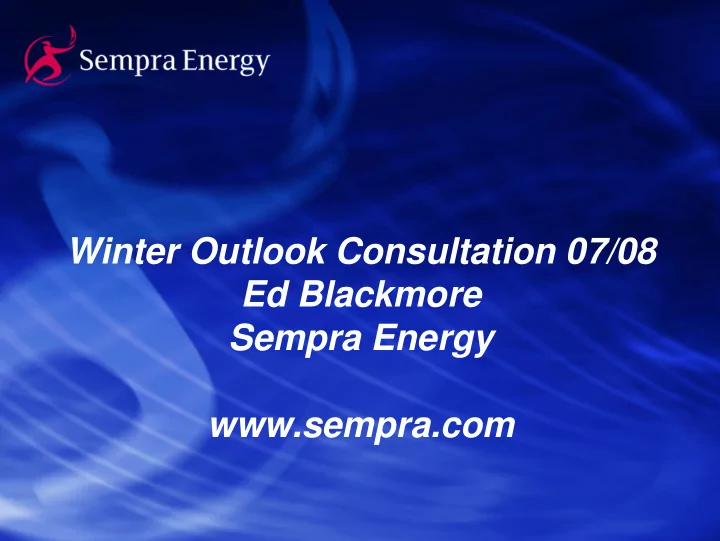 Sempra Energy

Winter Outlook Consultation 07/08
Ed Blackmore
Sempra Energy

www.sempra.com